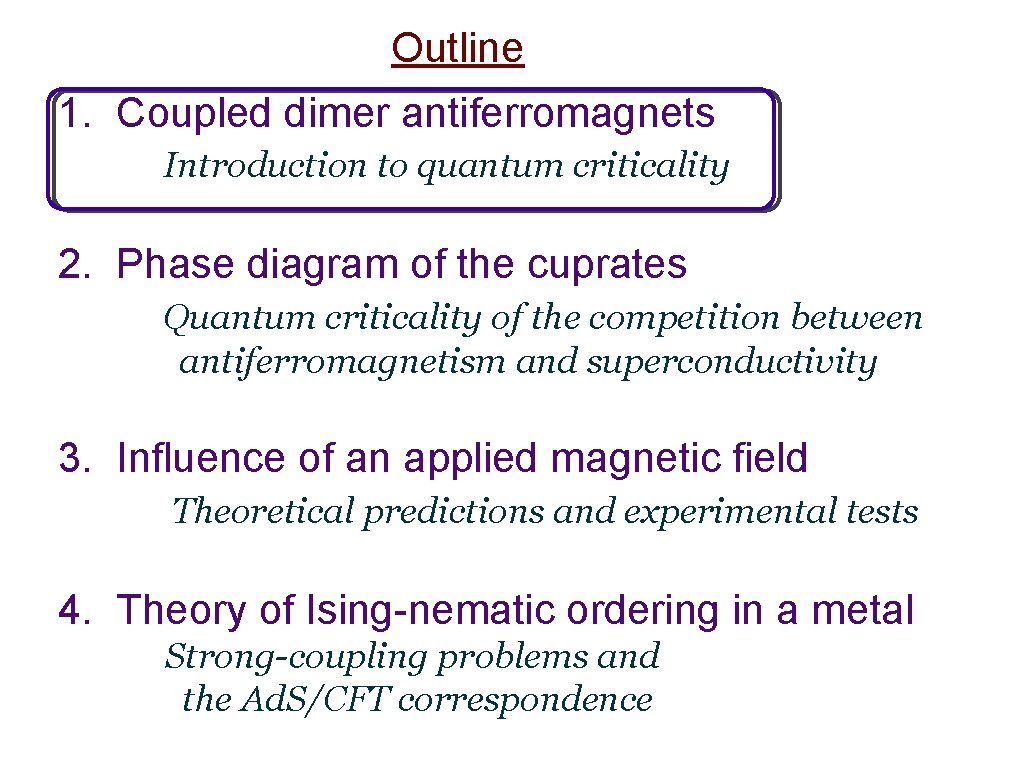 Outline

1. Coupled dimer antiferromagnets
Introduction to quantum criticality

2. Phase diagram of the cuprates
Quantum criticality of the competition between antiferromagnetism and superconductivity

3. Influence of an applied magnetic field
Theoretical predictions and experimental tests

4. Theory of Ising-nematic ordering in a metal
Strong-coupling problems and the AdS/CFT correspondence